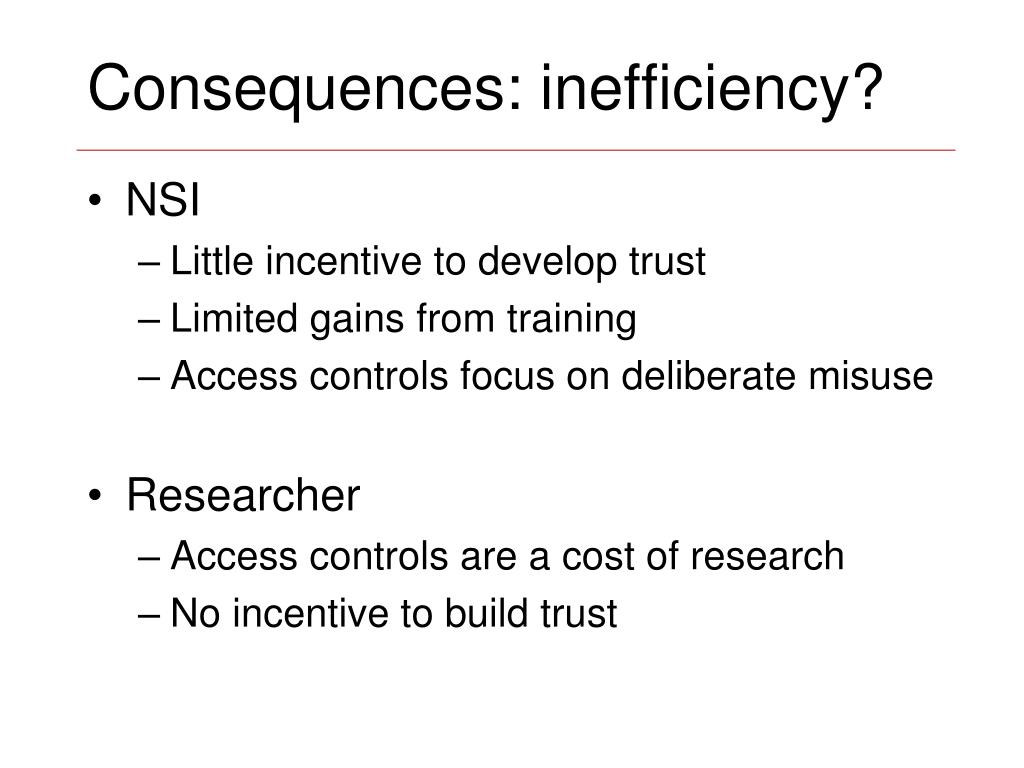 Consequences: inefficiency?

• NSI
– Little incentive to develop trust
– Limited gains from training
– Access controls focus on deliberate misuse

• Researcher
– Access controls are a cost of research
– No incentive to build trust